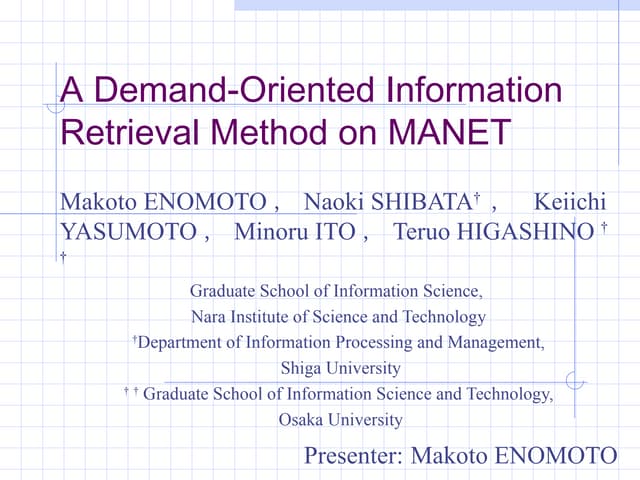 A Demand-Oriented Information Retrieval Method on MANET

Makoto ENOMOTO , Naoki SHIBATA† , Keiichi YASUMOTO , Minoru ITO , Teruo HIGASHINO † †

Graduate School of Information Science,
Nara Institute of Science and Technology
†Department of Information Processing and Management,
Shiga University
† † Graduate School of Information Science and Technology,
Osaka University

Presenter: Makoto ENOMOTO